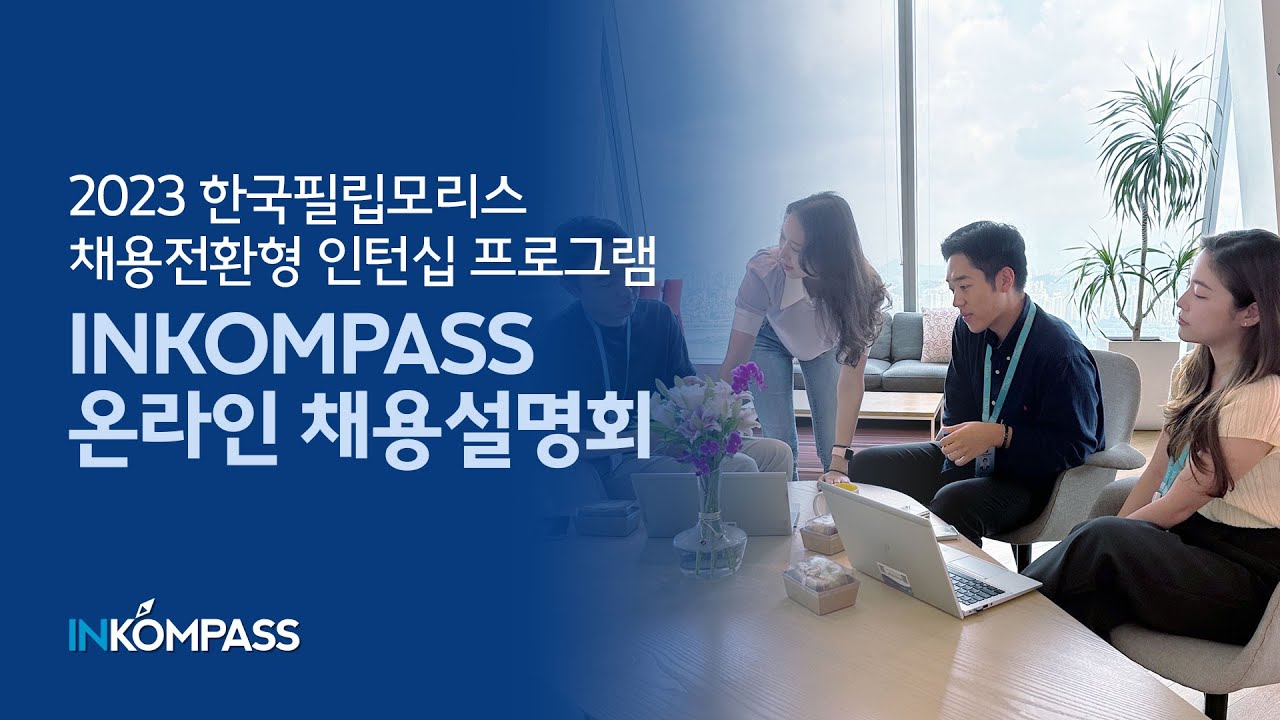 2023 한국필립모리스
채용전환형 인턴십 프로그램

INKOMPASS
온라인 채용설명회

INKOMPASS